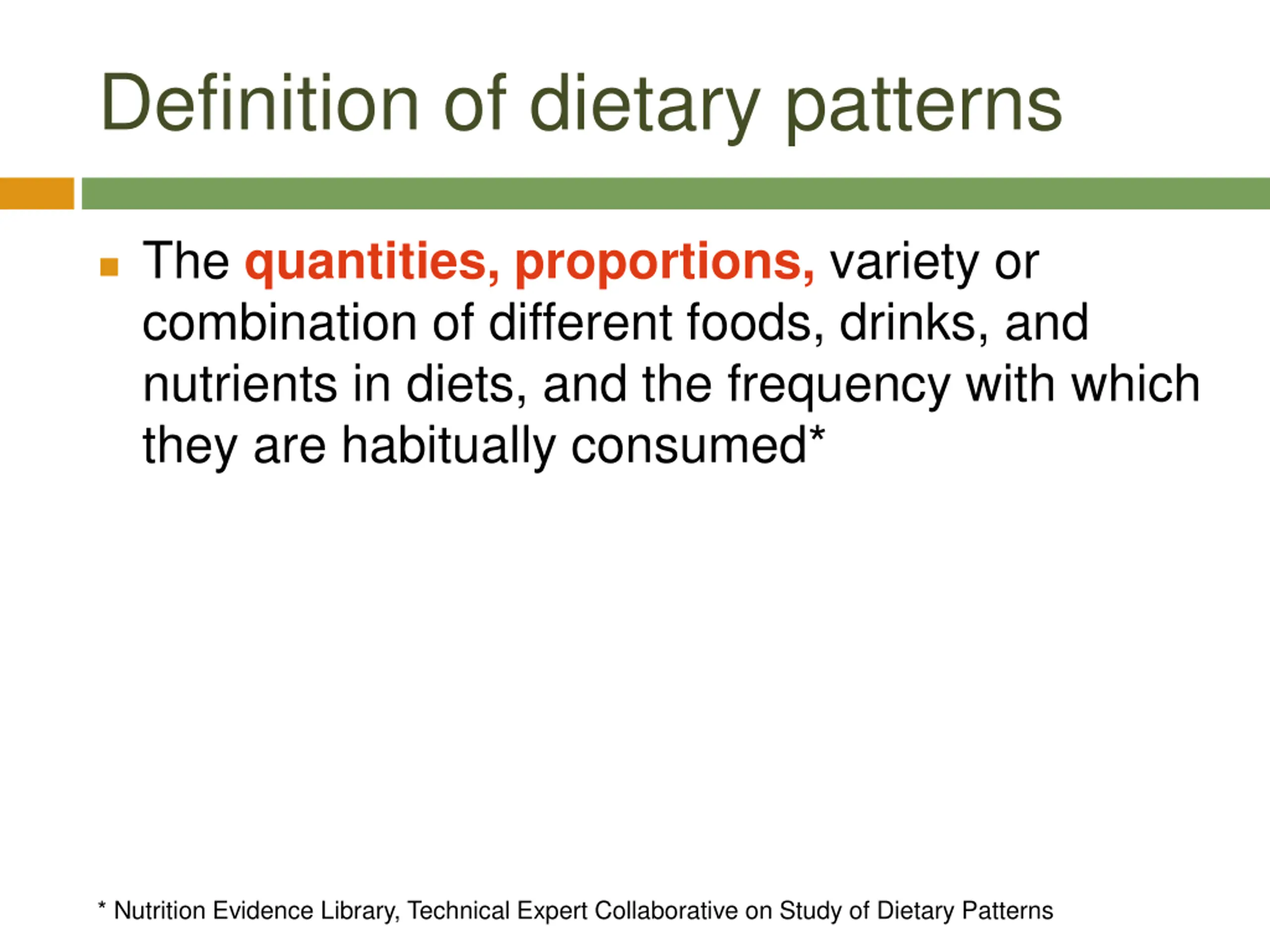 Definition of dietary patterns

The quantities, proportions, variety or combination of different foods, drinks, and nutrients in diets, and the frequency with which they are habitually consumed*

* Nutrition Evidence Library, Technical Expert Collaborative on Study of Dietary Patterns